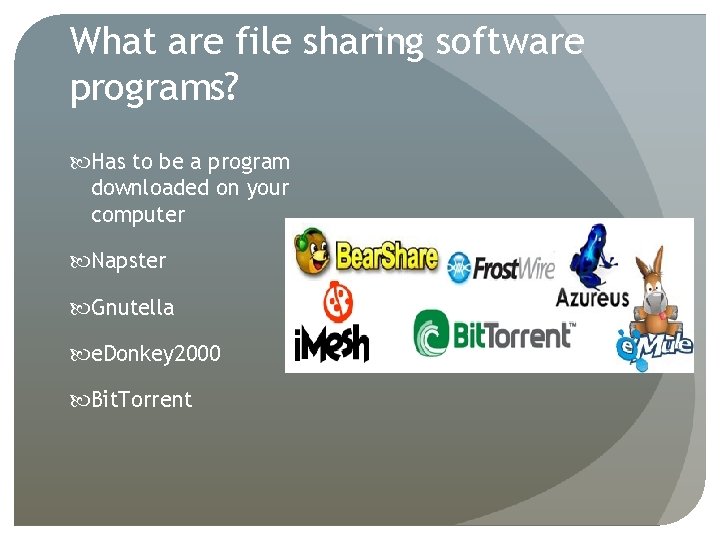 What are file sharing software programs?

Has to be a program downloaded on your computer

Napster

Gnutella

eDonkey2000

BitTorrent

BearShare
FrostWire
Azureus
iMesh
BitTorrent™
eMule